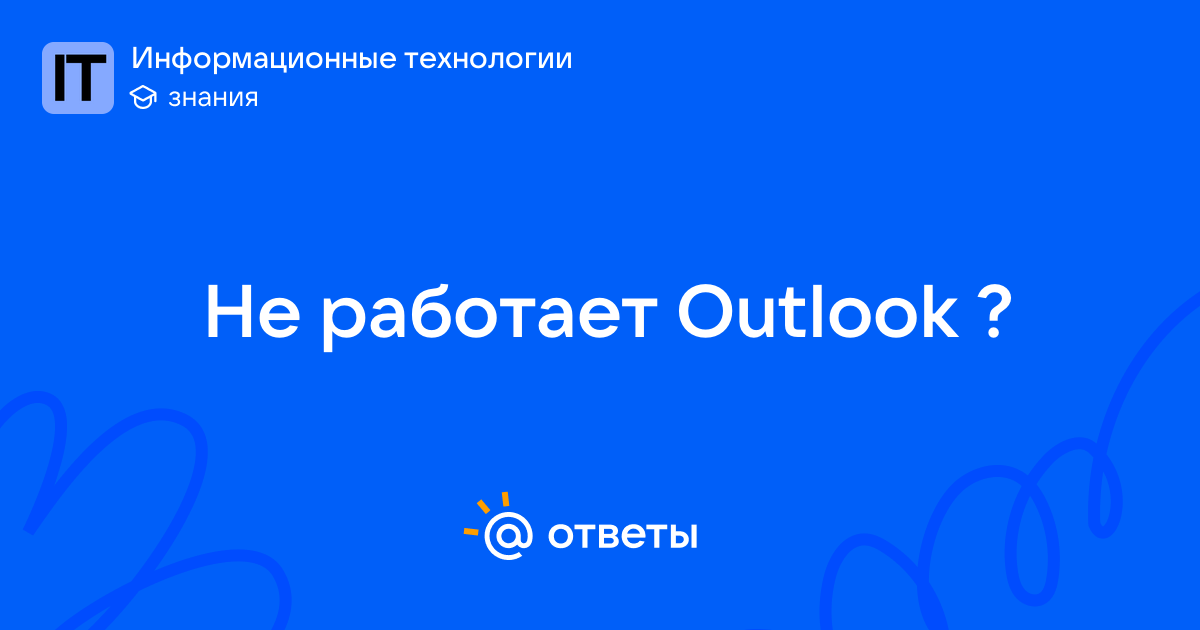 IT
Информационные технологии
знания

Не работает Outlook ?

@ ответы